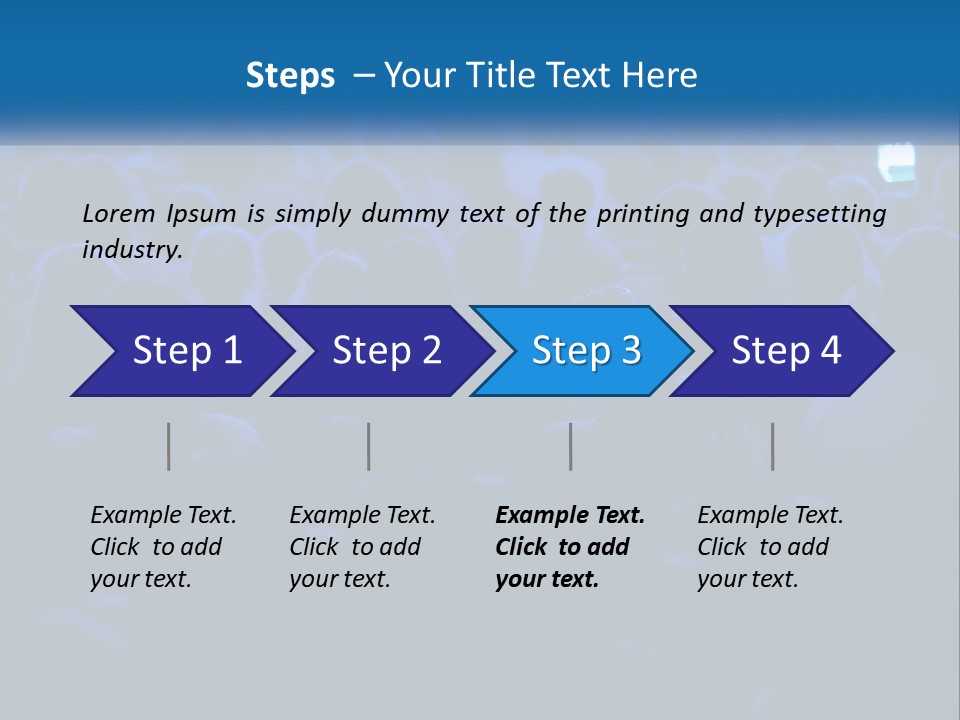 Steps – Your Title Text Here

Lorem Ipsum is simply dummy text of the printing and typesetting industry.

Step 1

Step 2

Step 3

Step 4

Example Text. Click to add your text.

Example Text. Click to add your text.

Example Text. Click to add your text.

Example Text. Click to add your text.